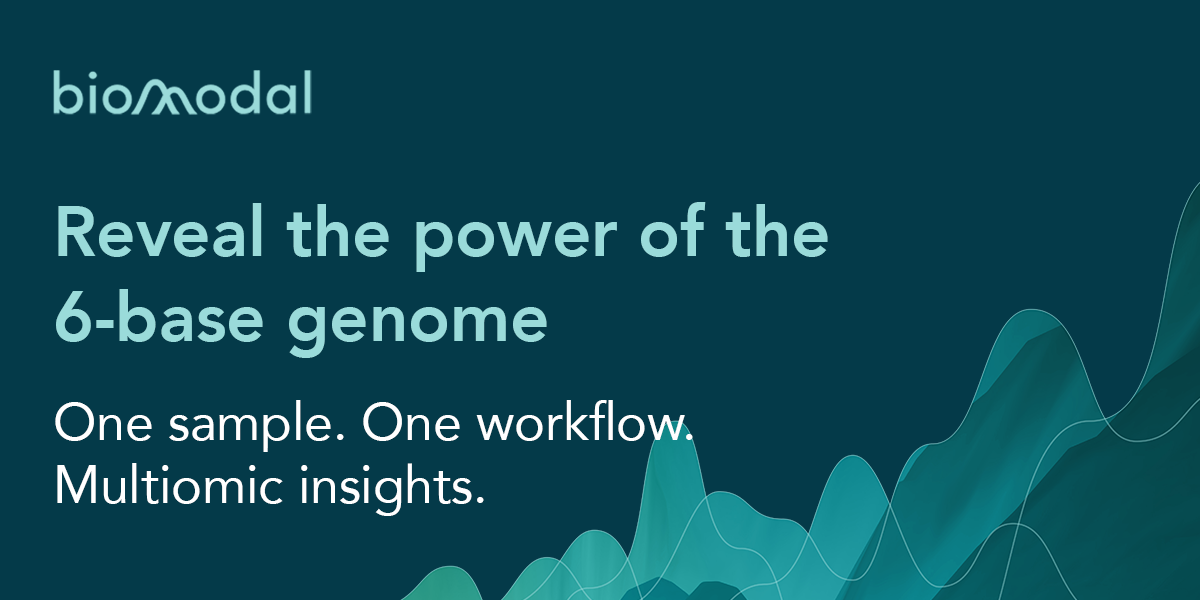 biomodal

Reveal the power of the 6-base genome

One sample. One workflow. Multiomic insights.